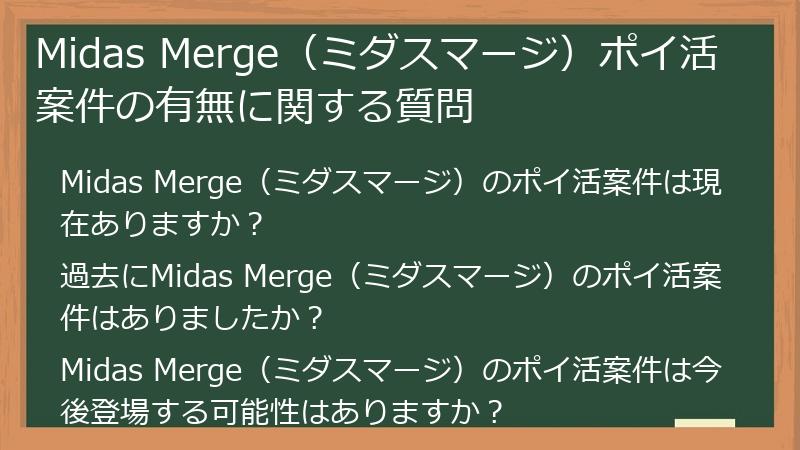 Midas Merge（ミダスマージ）ポイ活案件の有無に関する質問

Midas Merge（ミダスマージ）のポイ活案件は現在ありますか？

過去にMidas Merge（ミダスマージ）のポイ活案件はありましたか？

Midas Merge（ミダスマージ）のポイ活案件は今後登場する可能性はありますか？